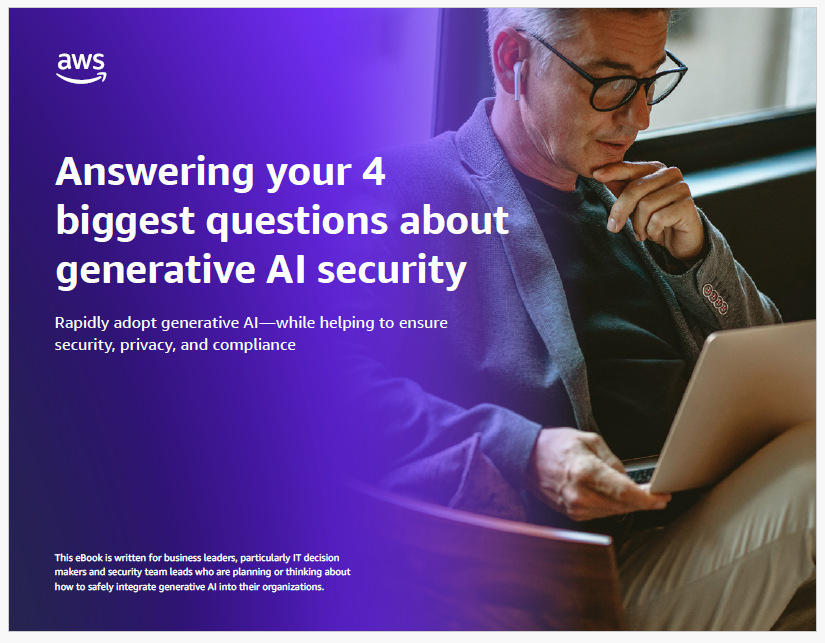 aws

Answering your 4 biggest questions about generative AI security

Rapidly adopt generative AI—while helping to ensure security, privacy, and compliance

This eBook is written for business leaders, particularly IT decision makers and security team leads who are planning or thinking about how to safely integrate generative AI into their organizations.